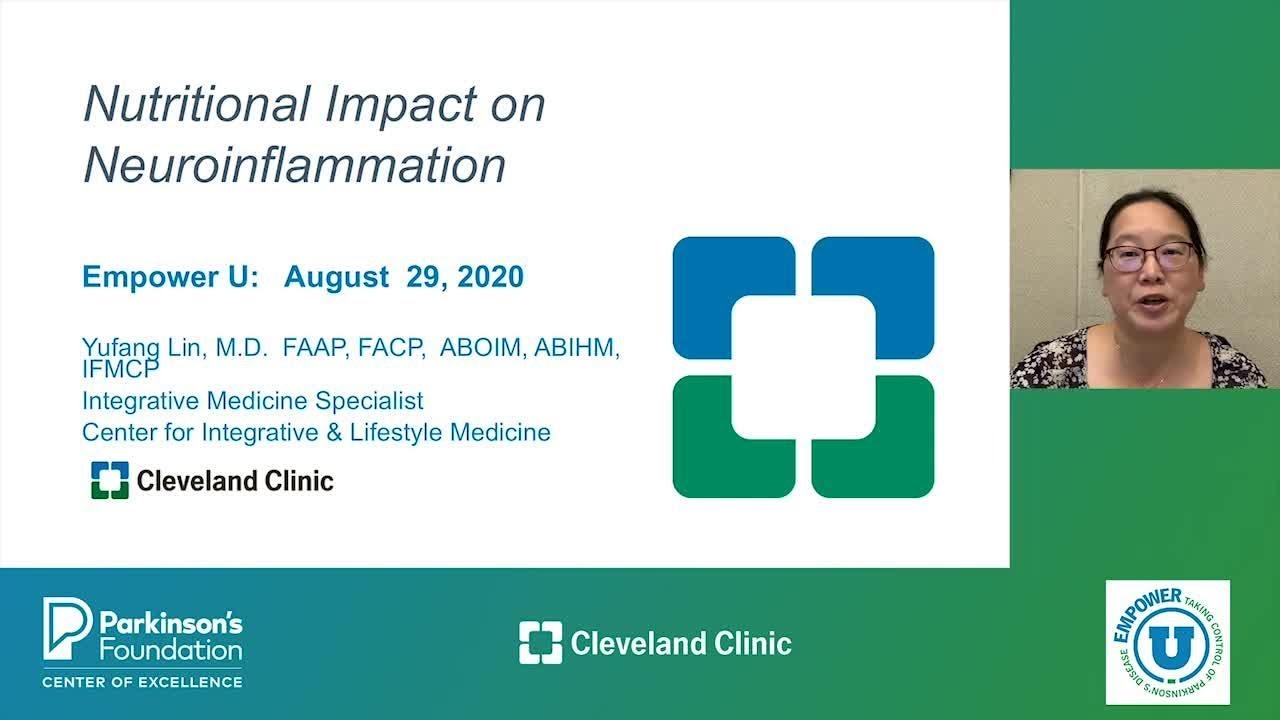 Nutritional Impact on Neuroinflammation

Empower U: August 29, 2020

Yufang Lin, M.D. FAAP, FACP, ABOIM, ABIHM, IFMCP
Integrative Medicine Specialist
Center for Integrative & Lifestyle Medicine

Cleveland Clinic

Parkinson's Foundation
CENTER OF EXCELLENCE

Cleveland Clinic

EMPOWER
U
TAKING CONTROL OF PARKINSON'S DISEASE